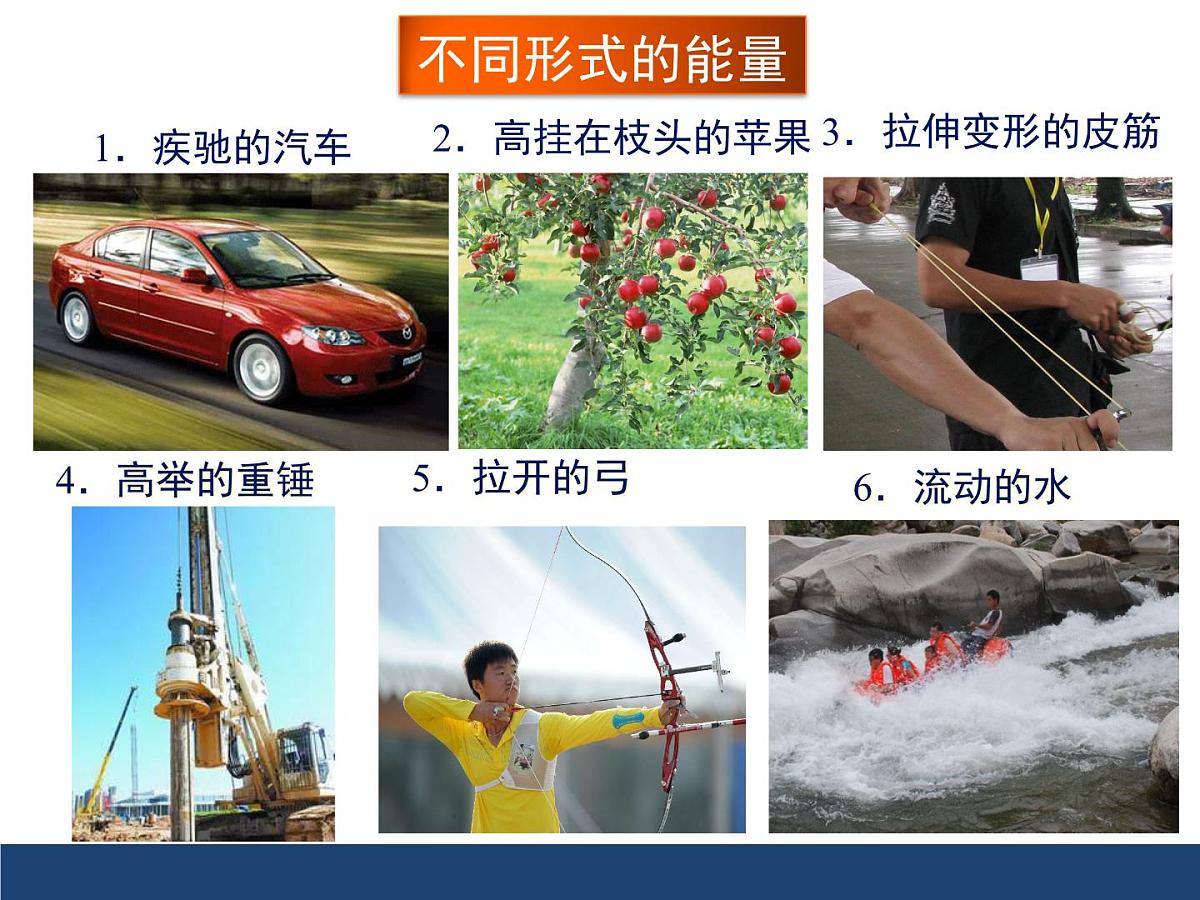 不同形式的能量

1．疾驰的汽车

2．高挂在枝头的苹果

3．拉伸变形的皮筋

4．高举的重锤

5．拉开的弓

6．流动的水